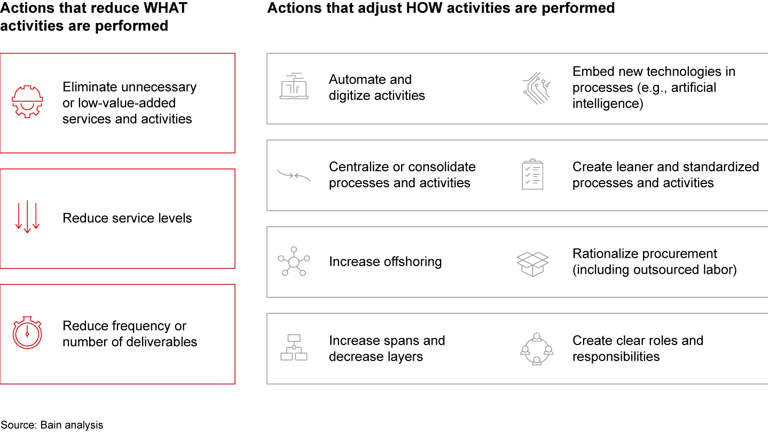 Actions that reduce WHAT activities are performed

Eliminate unnecessary or low-value-added services and activities

Reduce service levels

Reduce frequency or number of deliverables

Actions that adjust HOW activities are performed

Automate and digitize activities

Embed new technologies in processes (e.g., artificial intelligence)

Centralize or consolidate processes and activities

Create leaner and standardized processes and activities

Increase offshoring

Rationalize procurement (including outsourced labor)

Increase spans and decrease layers

Create clear roles and responsibilities

Source: Bain analysis